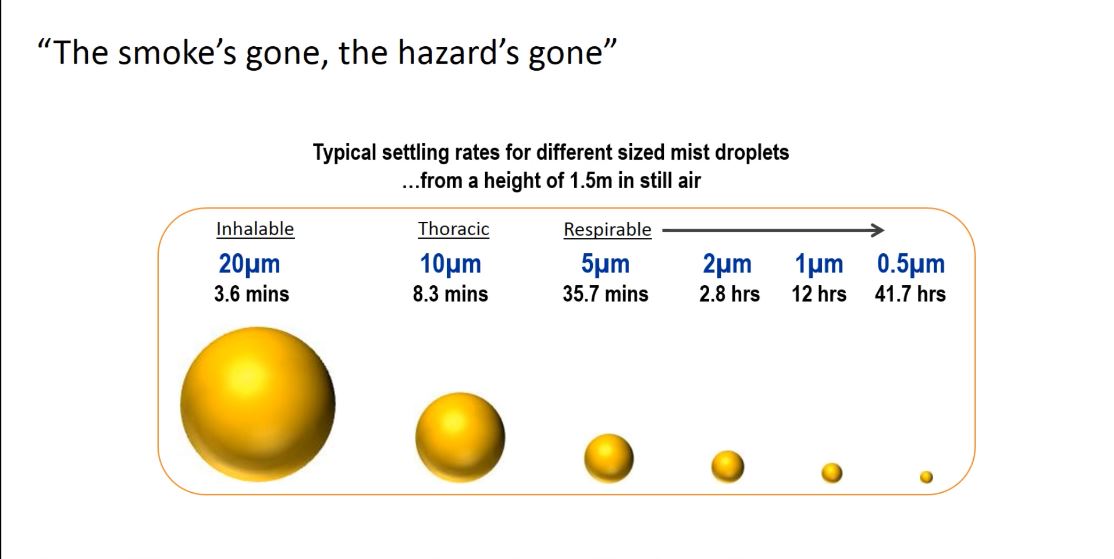 "The smoke's gone, the hazard's gone"

Typical settling rates for different sized mist droplets
...from a height of 1.5m in still air

Inhalable
20µm
3.6 mins

Thoracic
10µm
8.3 mins

Respirable
5µm
35.7 mins

2µm
2.8 hrs

1µm
12 hrs

0.5µm
41.7 hrs